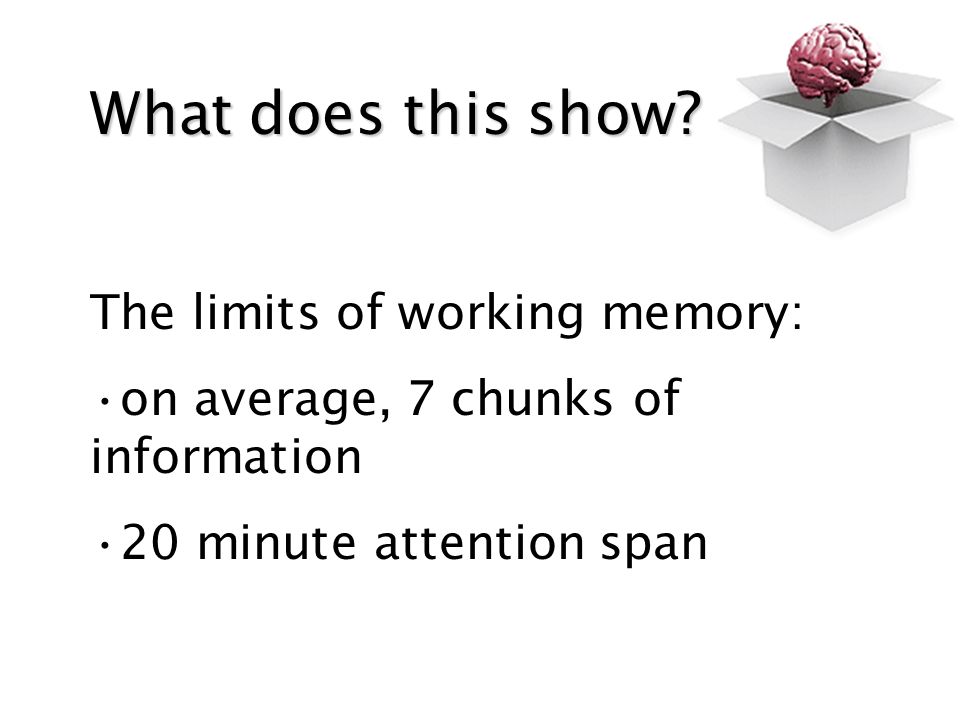 What does this show?

The limits of working memory:

•on average, 7 chunks of information

•20 minute attention span